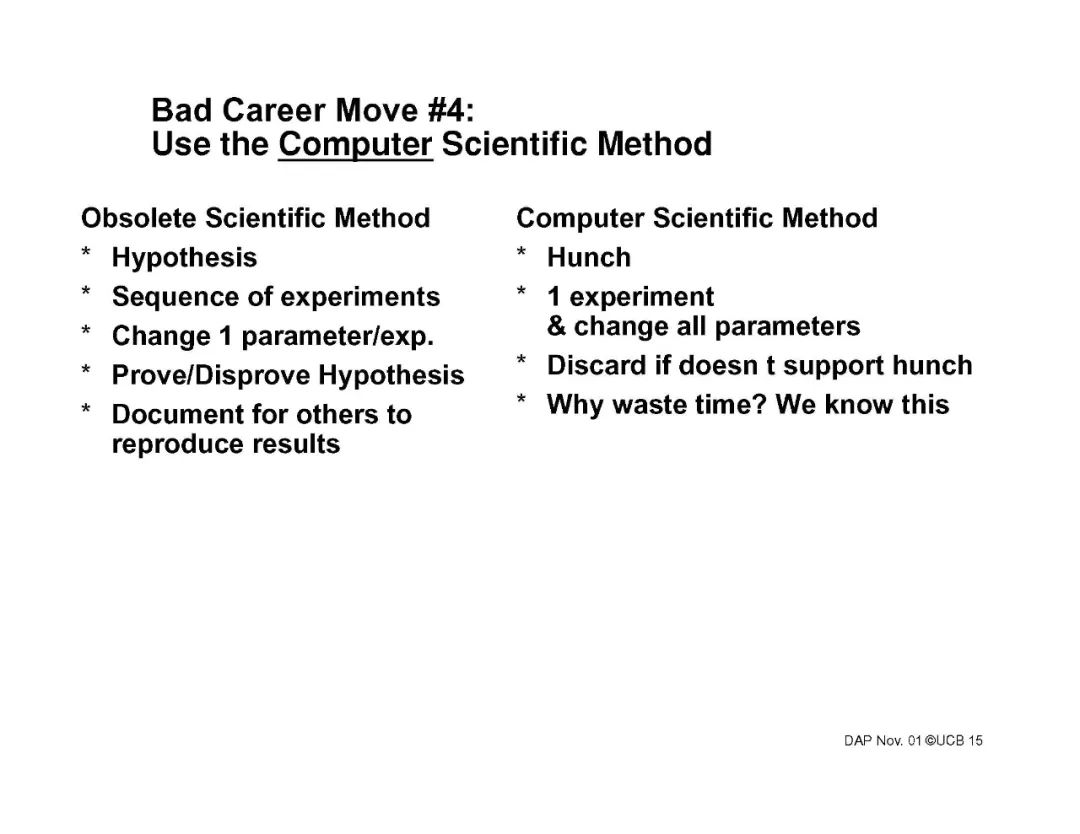 Bad Career Move #4:
Use the Computer Scientific Method

Obsolete Scientific Method
* Hypothesis
* Sequence of experiments
* Change 1 parameter/exp.
* Prove/Disprove Hypothesis
* Document for others to reproduce results

Computer Scientific Method
* Hunch
* 1 experiment & change all parameters
* Discard if doesn t support hunch
* Why waste time? We know this

DAP Nov. 01 ©UCB 15